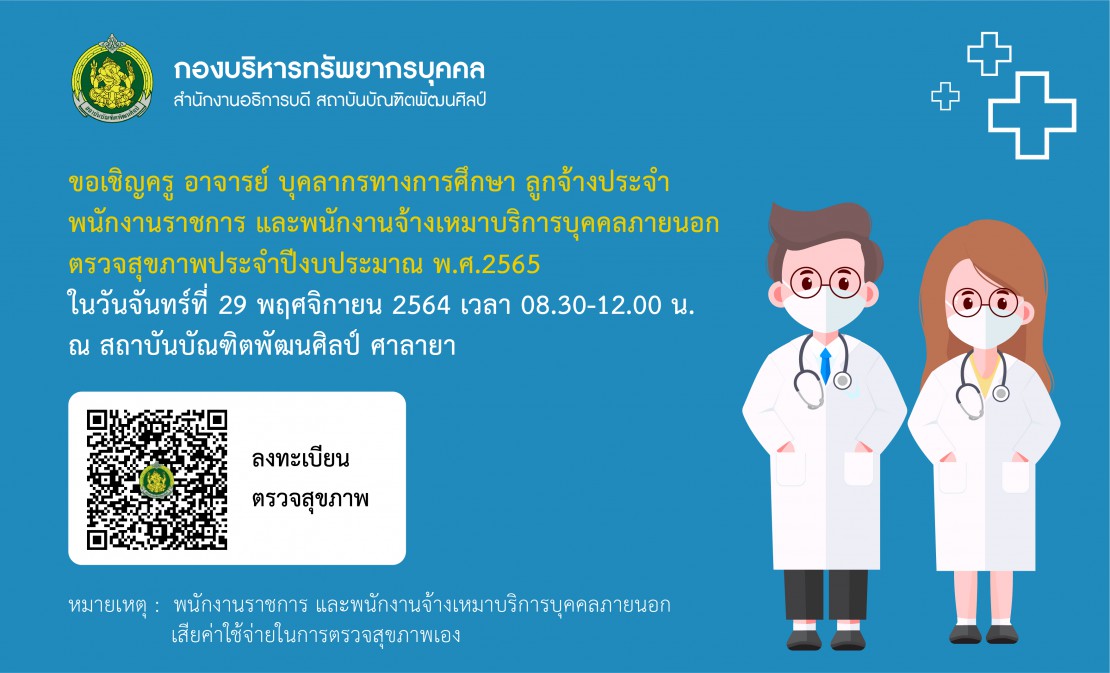 กองบริหารทรัพยากรบุคคล
สำนักงานอธิการบดี สถาบันบัณฑิตพัฒนศิลป์

ขอเชิญครู อาจารย์ บุคลากรทางการศึกษา ลูกจ้างประจำ พนักงานราชการ และพนักงานจ้างเหมาบริการบุคคลภายนอก ตรวจสุขภาพประจำปีงบประมาณ พ.ศ.2565
ในวันจันทร์ที่ 29 พฤศจิกายน 2564 เวลา 08.30-12.00 น.
ณ สถาบันบัณฑิตพัฒนศิลป์ ศาลายา

ลงทะเบียน
ตรวจสุขภาพ

หมายเหตุ : พนักงานราชการ และพนักงานจ้างเหมาบริการบุคคลภายนอก เสียค่าใช้จ่ายในการตรวจสุขภาพเอง